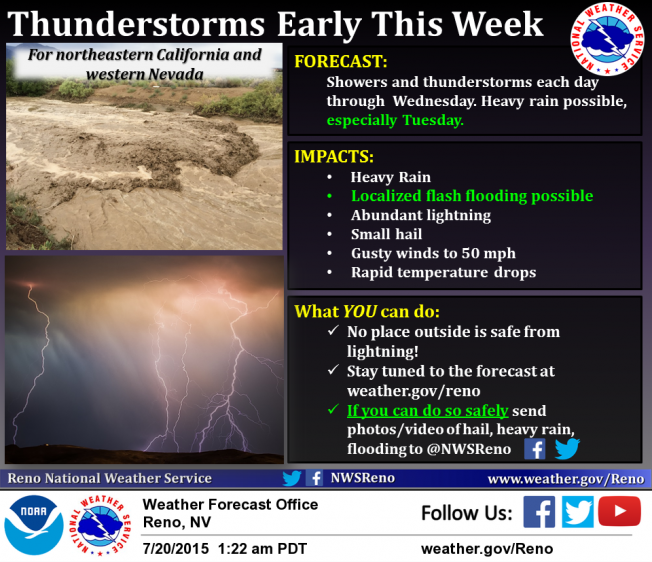 Thunderstorms Early This Week

NATIONAL WEATHER SERVICE

For northeastern California and western Nevada

FORECAST:

Showers and thunderstorms each day through Wednesday. Heavy rain possible, especially Tuesday.

IMPACTS:

• Heavy Rain
• Localized flash flooding possible
• Abundant lightning
• Small hail
• Gusty winds to 50 mph
• Rapid temperature drops

What YOU can do:

✓ No place outside is safe from lightning!
✓ Stay tuned to the forecast at weather.gov/reno
✓ If you can do so safely send photos/video of hail, heavy rain, flooding to @NWSReno

Reno National Weather Service NWSReno www.weather.gov/Reno

NOAA

NATIONAL WEATHER SERVICE

Weather Forecast Office
Reno, NV

7/20/2015 1:22 am PDT

Follow Us:

weather.gov/Reno